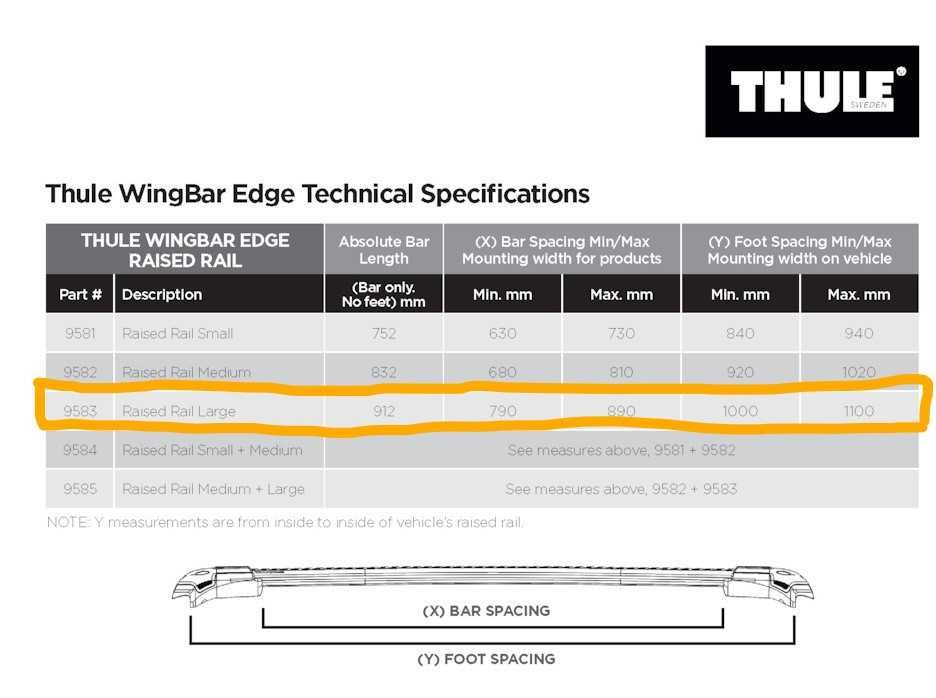 THULE
SWEDEN

Thule WingBar Edge Technical Specifications

| THULE WINGBAR EDGE RAISED RAIL | | Absolute Bar Length | (X) Bar Spacing Min/Max Mounting width for products | | (Y) Foot Spacing Min/Max Mounting width on vehicle | |
|---|---|---|---|---|---|---|
| Part # | Description | (Bar only. No feet) mm | Min. mm | Max. mm | Min. mm | Max. mm |
| 9581 | Raised Rail Small | 752 | 630 | 730 | 840 | 940 |
| 9582 | Raised Rail Medium | 832 | 680 | 810 | 920 | 1020 |
| 9583 | Raised Rail Large | 912 | 790 | 890 | 1000 | 1100 |
| 9584 | Raised Rail Small + Medium | See measures above, 9581 + 9582 | | | | |
| 9585 | Raised Rail Medium + Large | See measures above, 9582 + 9583 | | | | |

NOTE: Y measurements are from inside to inside of vehicle's raised rail.

(X) BAR SPACING

(Y) FOOT SPACING